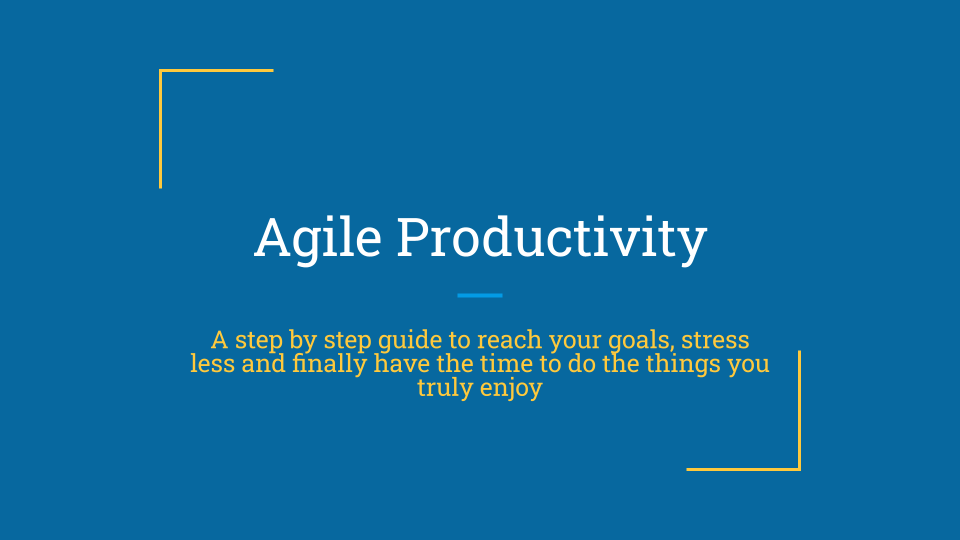 Agile Productivity

A step by step guide to reach your goals, stress less and finally have the time to do the things you truly enjoy